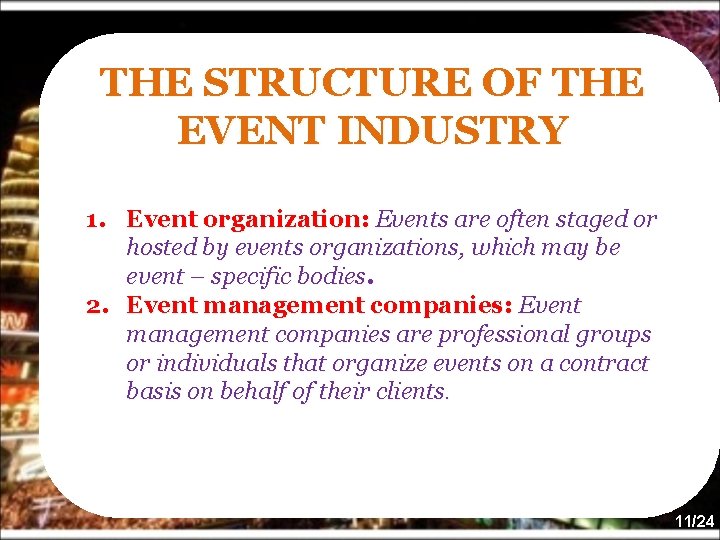 THE STRUCTURE OF THE EVENT INDUSTRY

1. Event organization: Events are often staged or hosted by events organizations, which may be event – specific bodies.
2. Event management companies: Event management companies are professional groups or individuals that organize events on a contract basis on behalf of their clients.

11/24